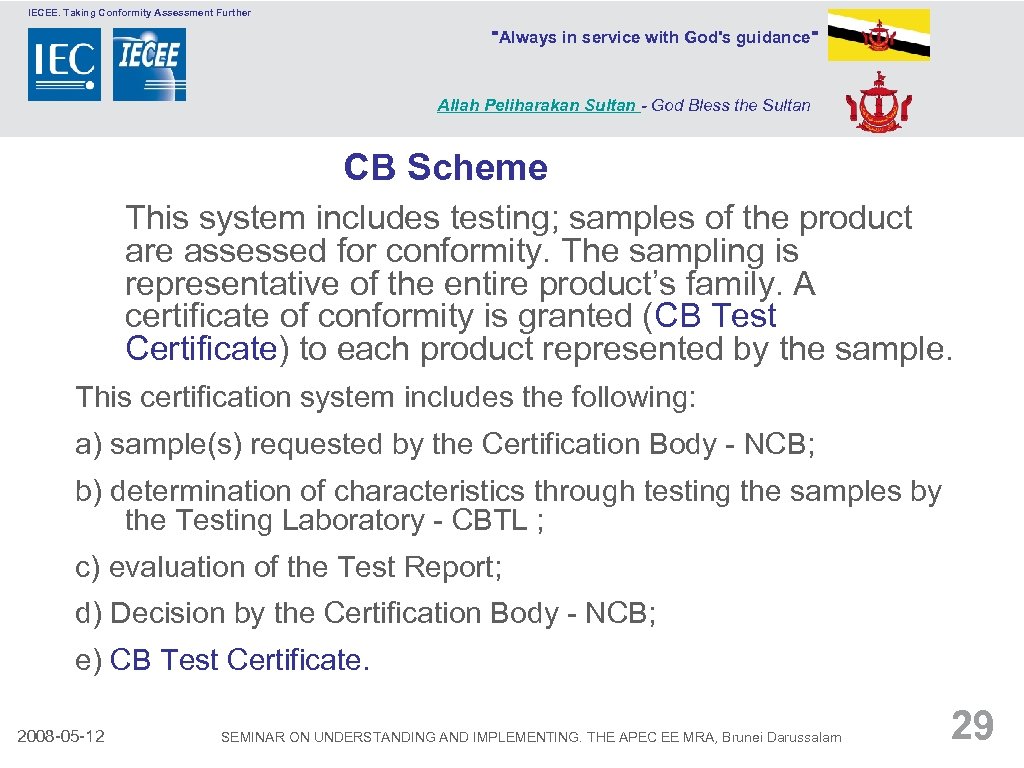 IECEE. Taking Conformity Assessment Further

IEC IECEE

"Always in service with God's guidance"

Allah Peliharakan Sultan - God Bless the Sultan

CB Scheme

This system includes testing; samples of the product are assessed for conformity. The sampling is representative of the entire product's family. A certificate of conformity is granted (CB Test Certificate) to each product represented by the sample.

This certification system includes the following:

a) sample(s) requested by the Certification Body - NCB;

b) determination of characteristics through testing the samples by the Testing Laboratory - CBTL ;

c) evaluation of the Test Report;

d) Decision by the Certification Body - NCB;

e) CB Test Certificate.

2008-05-12

SEMINAR ON UNDERSTANDING AND IMPLEMENTING. THE APEC EE MRA, Brunei Darussalam

29